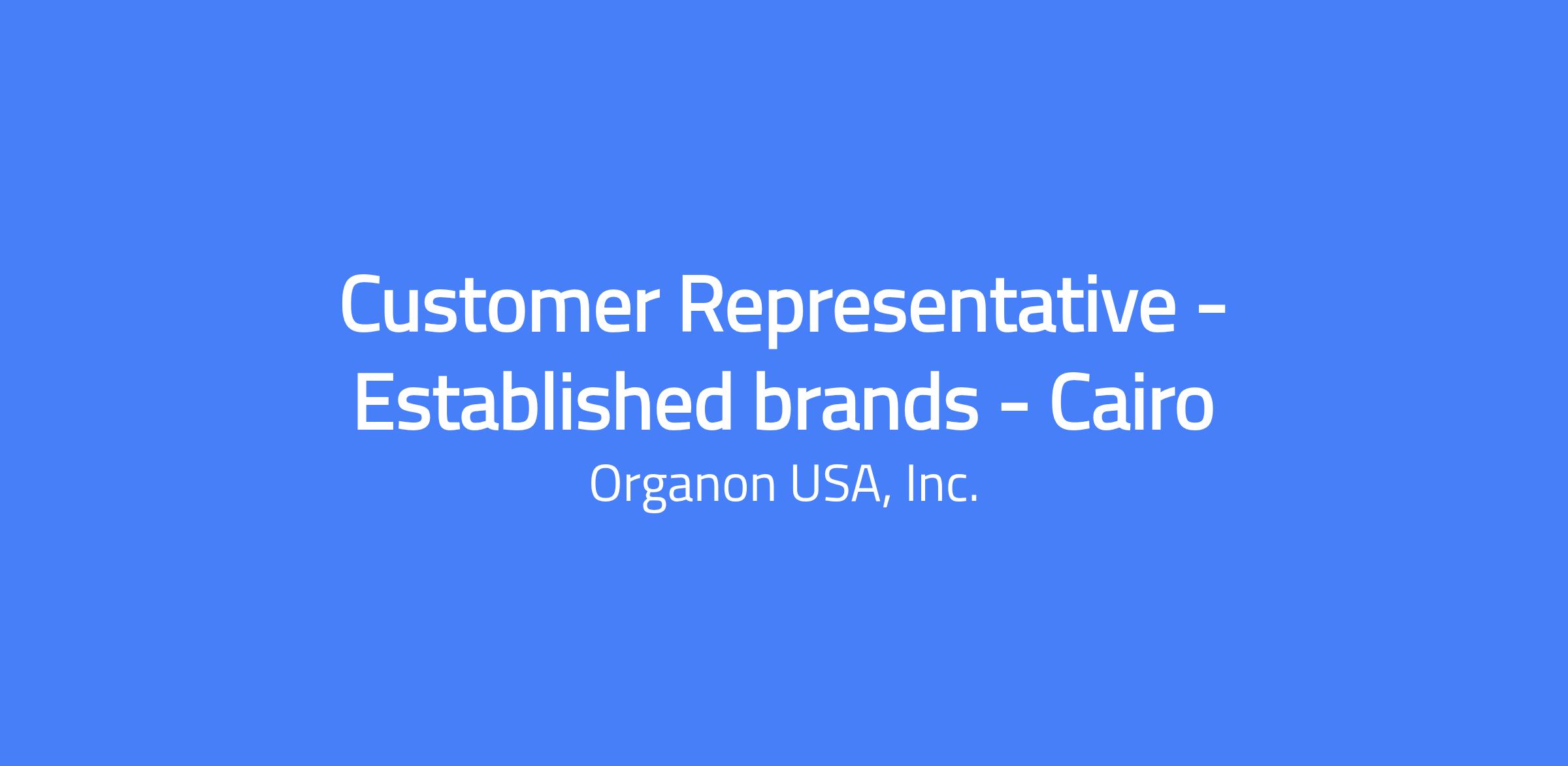 Customer Representative - Established brands - Cairo

Organon USA, Inc.